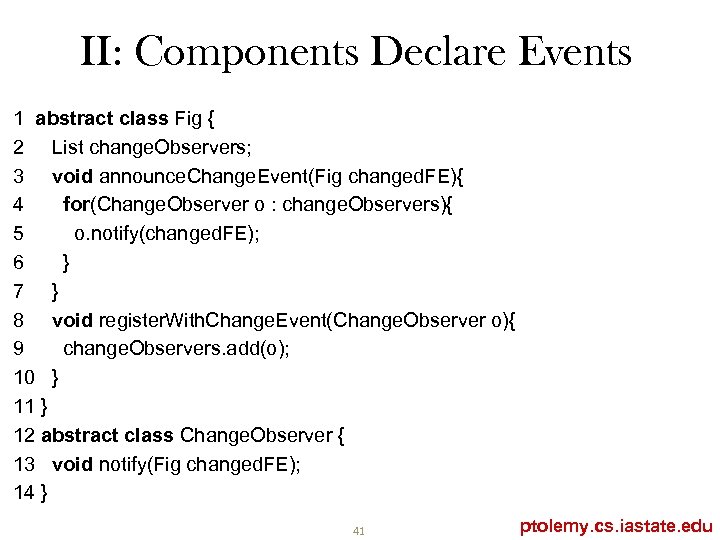 II: Components Declare Events

1 abstract class Fig {
2 List changeObservers;
3 void announceChangeEvent(Fig changedFE){
4 for(ChangeObserver o : changeObservers){
5 o.notify(changedFE);
6 }
7 }
8 void registerWithChangeEvent(ChangeObserver o){
9 changeObservers.add(o);
10 }
11 }
12 abstract class ChangeObserver {
13 void notify(Fig changedFE);
14 }

41

ptolemy.cs.iastate.edu